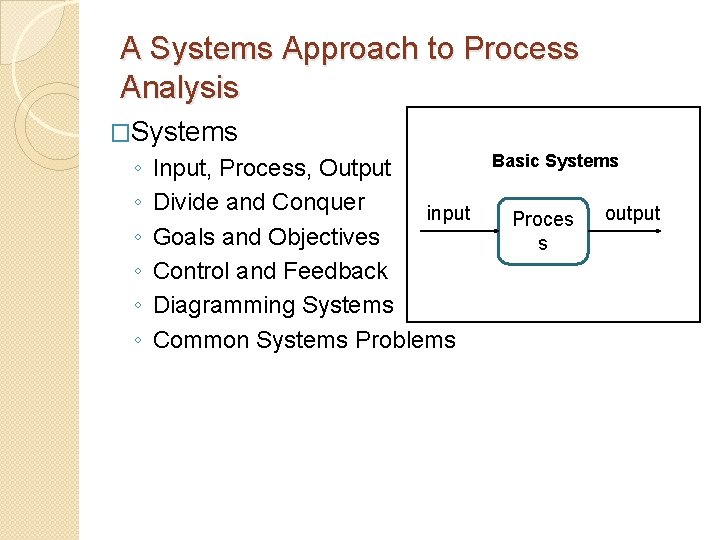 A Systems Approach to Process Analysis

□Systems

◦ Input, Process, Output
◦ Divide and Conquer
◦ Goals and Objectives
◦ Control and Feedback
◦ Diagramming Systems
◦ Common Systems Problems

Basic Systems

input

Proces s

output